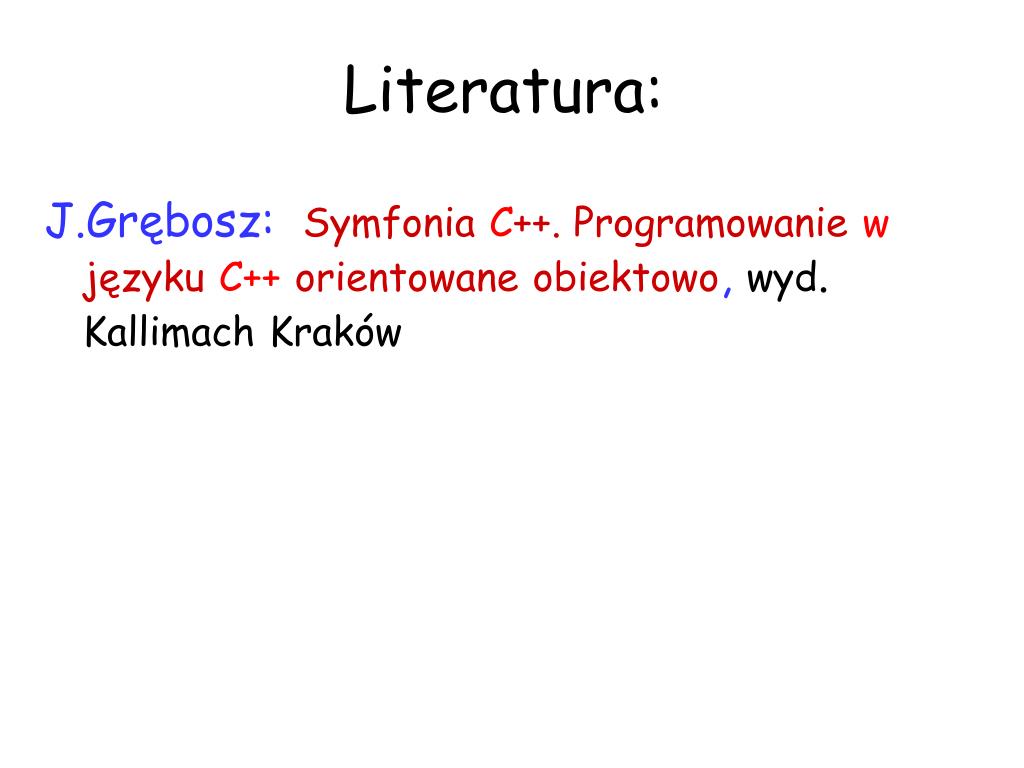 Literatura:

J.Grębosz: Symfonia C++. Programowanie w języku C++ orientowane obiektowo, wyd. Kallimach Kraków